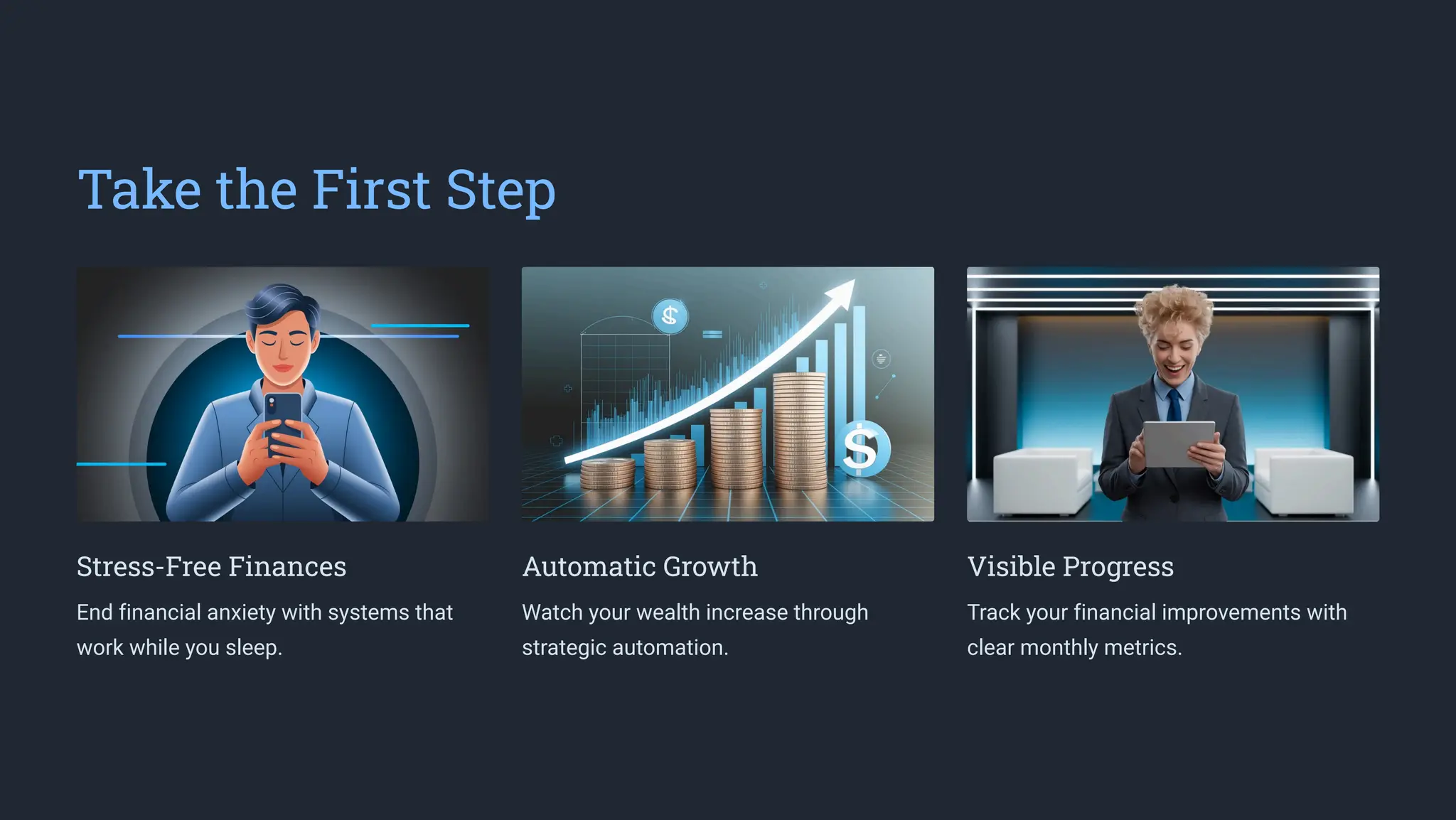 Take the First Step

Stress-Free Finances

End financial anxiety with systems that work while you sleep.

Automatic Growth

Watch your wealth increase through strategic automation.

Visible Progress

Track your financial improvements with clear monthly metrics.